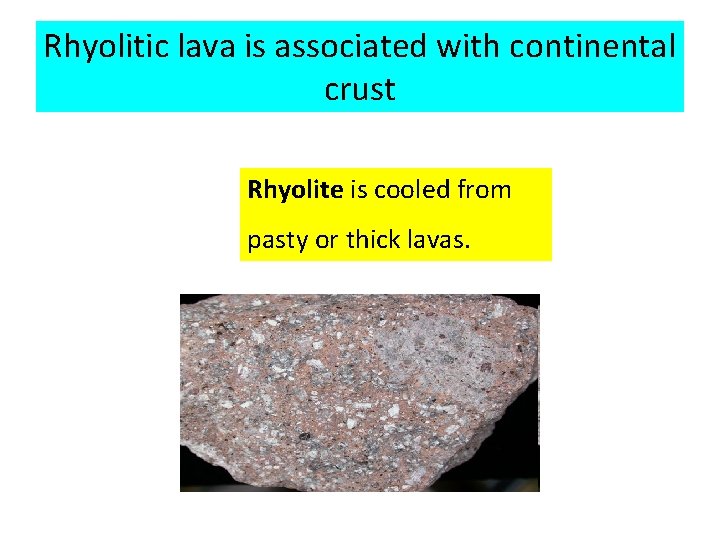 Rhyolitic lava is associated with continental crust

Rhyolite is cooled from pasty or thick lavas.